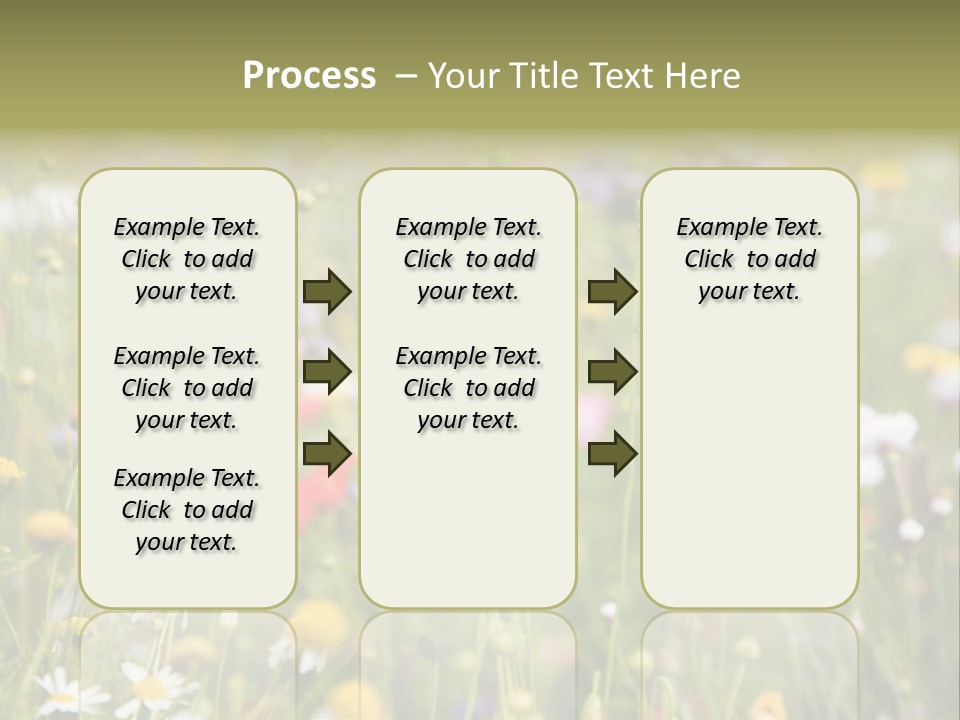 Process – Your Title Text Here

Example Text. Click to add your text.

Example Text. Click to add your text.

Example Text. Click to add your text.

Example Text. Click to add your text.

Example Text. Click to add your text.

Example Text. Click to add your text.